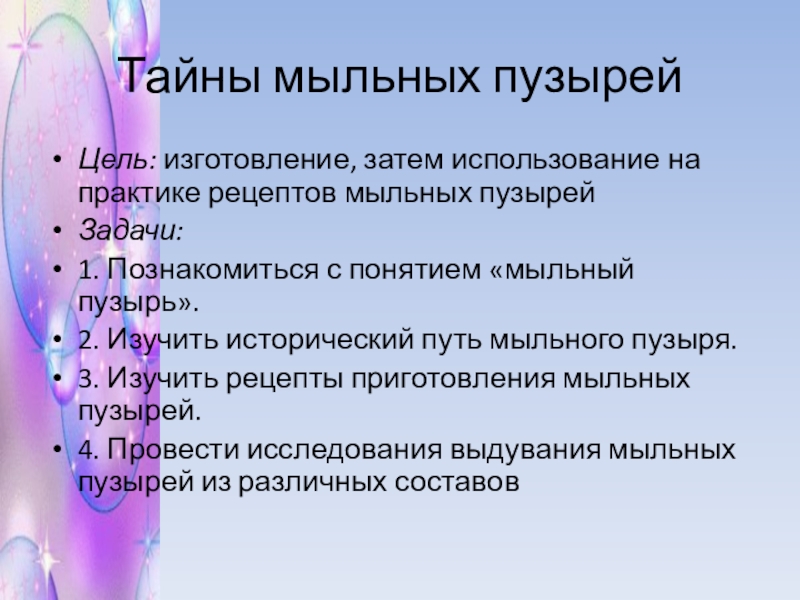 Тайны мыльных пузырей

• Цель: изготовление, затем использование на практике рецептов мыльных пузырей
• Задачи:
• 1. Познакомиться с понятием «мыльный пузырь».
• 2. Изучить исторический путь мыльного пузыря.
• 3. Изучить рецепты приготовления мыльных пузырей.
• 4. Провести исследования выдувания мыльных пузырей из различных составов